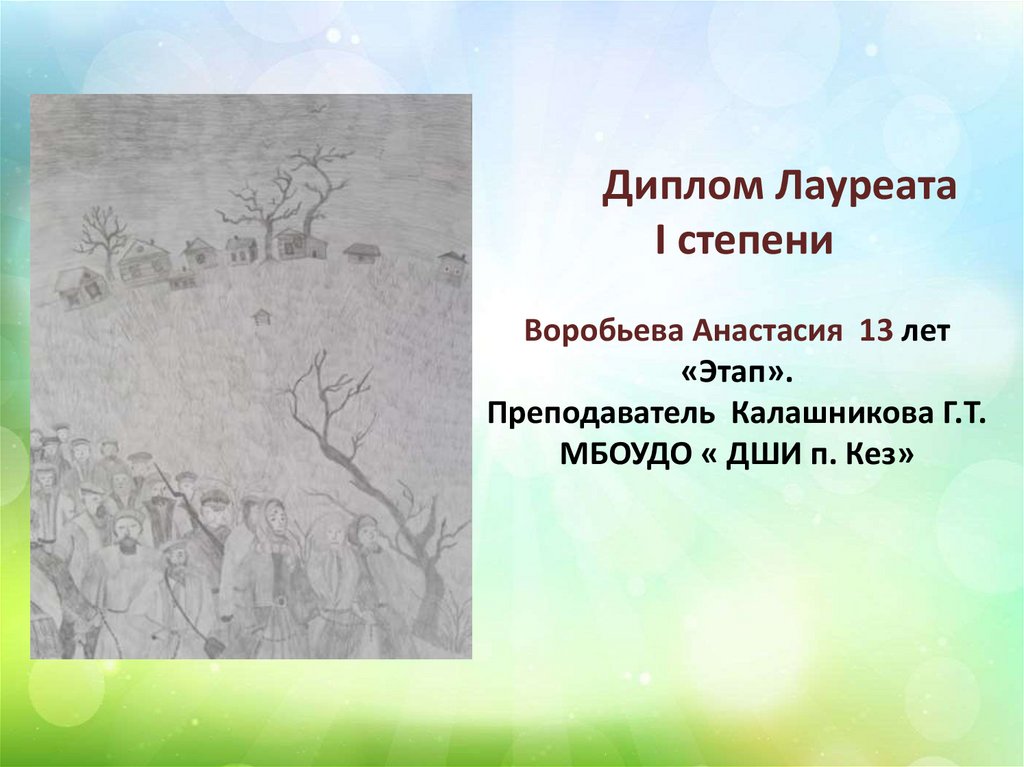 Диплом Лауреата
I степени

Воробьева Анастасия 13 лет
«Этап».
Преподаватель Калашникова Г.Т.
МБОУДО « ДШИ п. Кез»